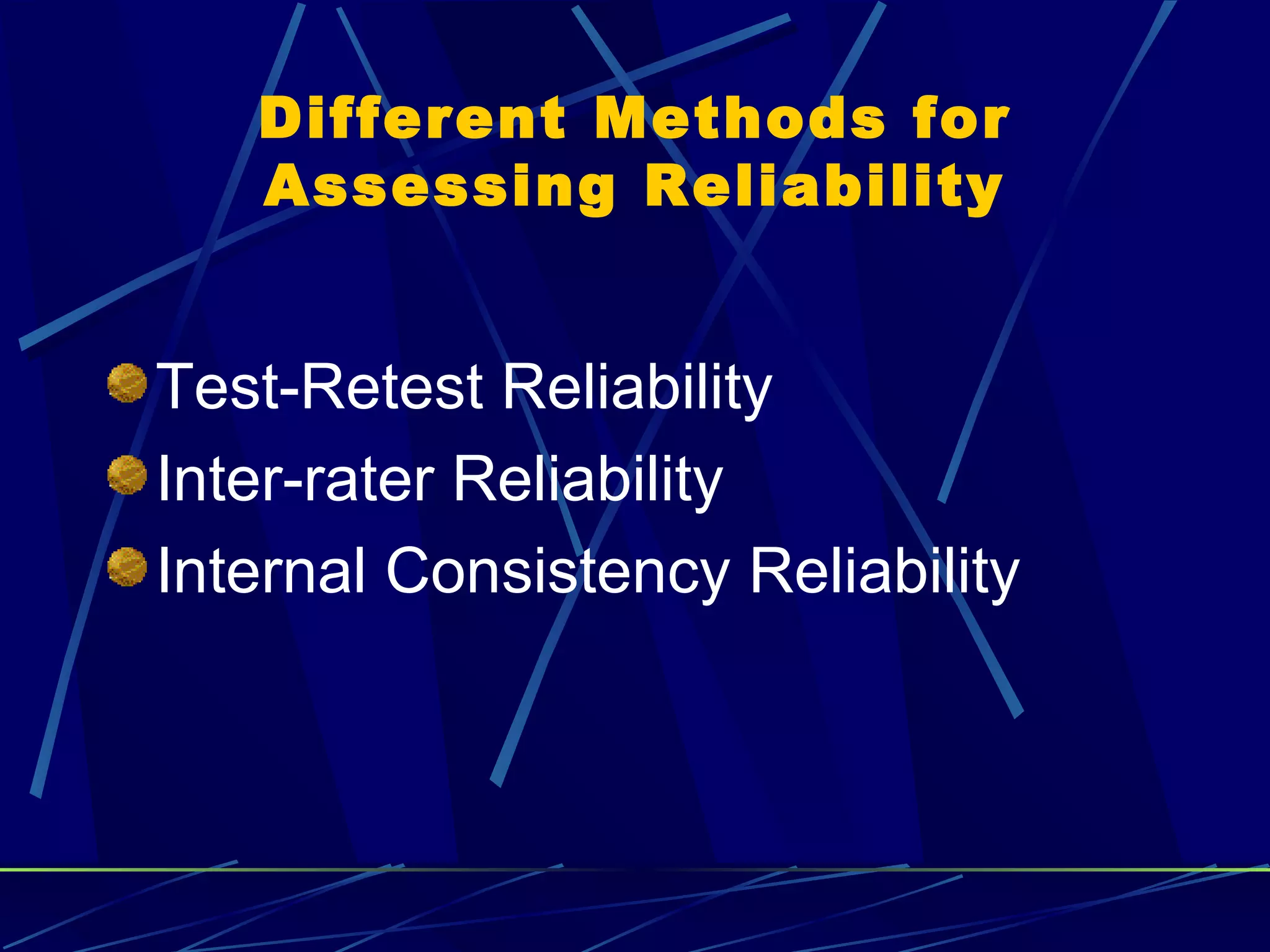 Different Methods for Assessing Reliability

Test-Retest Reliability

Inter-rater Reliability

Internal Consistency Reliability